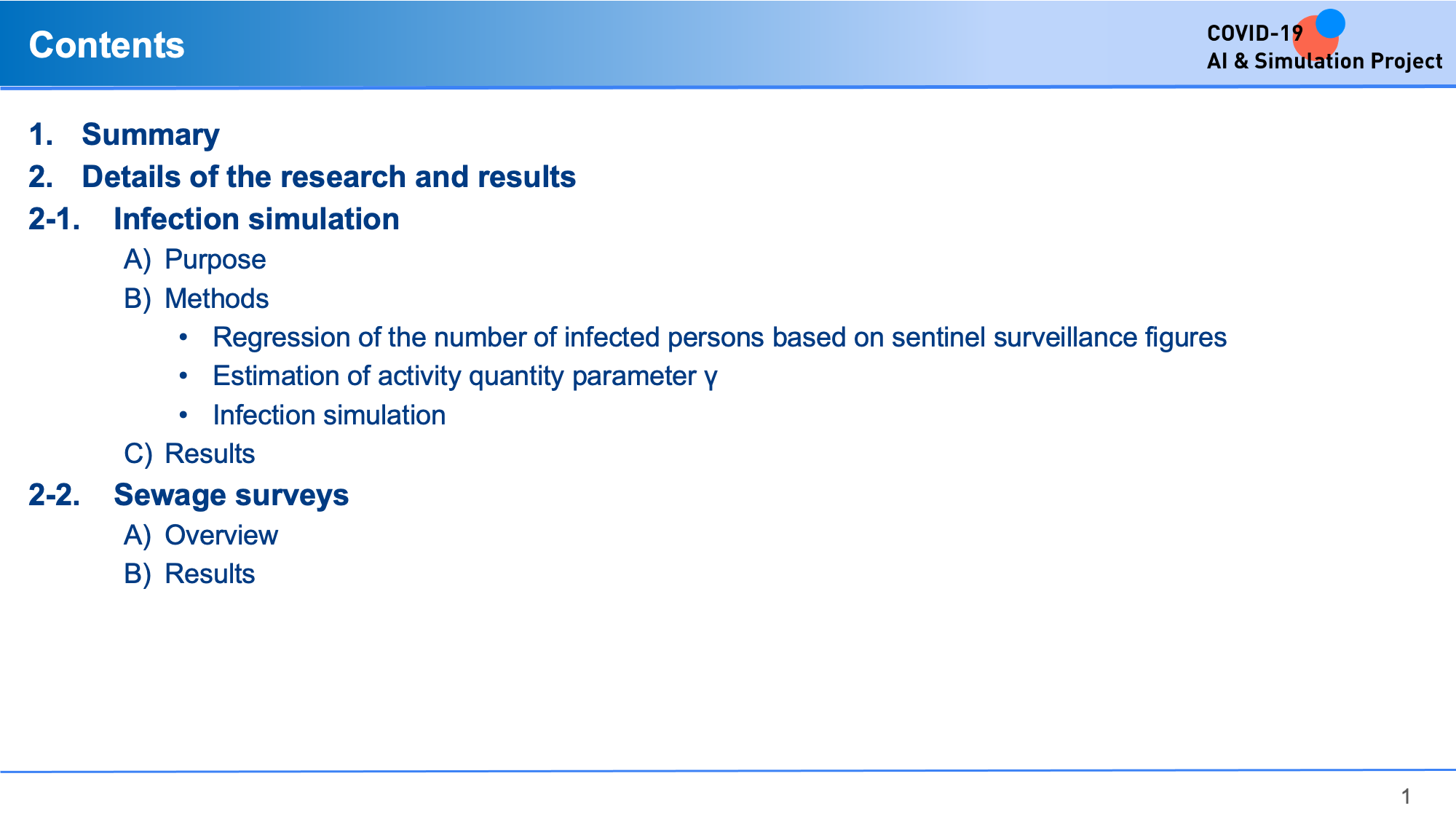 Contents

COVID-19
AI & Simulation Project

1. Summary
2. Details of the research and results
2-1. Infection simulation
A) Purpose
B) Methods
• Regression of the number of infected persons based on sentinel surveillance figures
• Estimation of activity quantity parameter γ
• Infection simulation
C) Results
2-2. Sewage surveys
A) Overview
B) Results

1